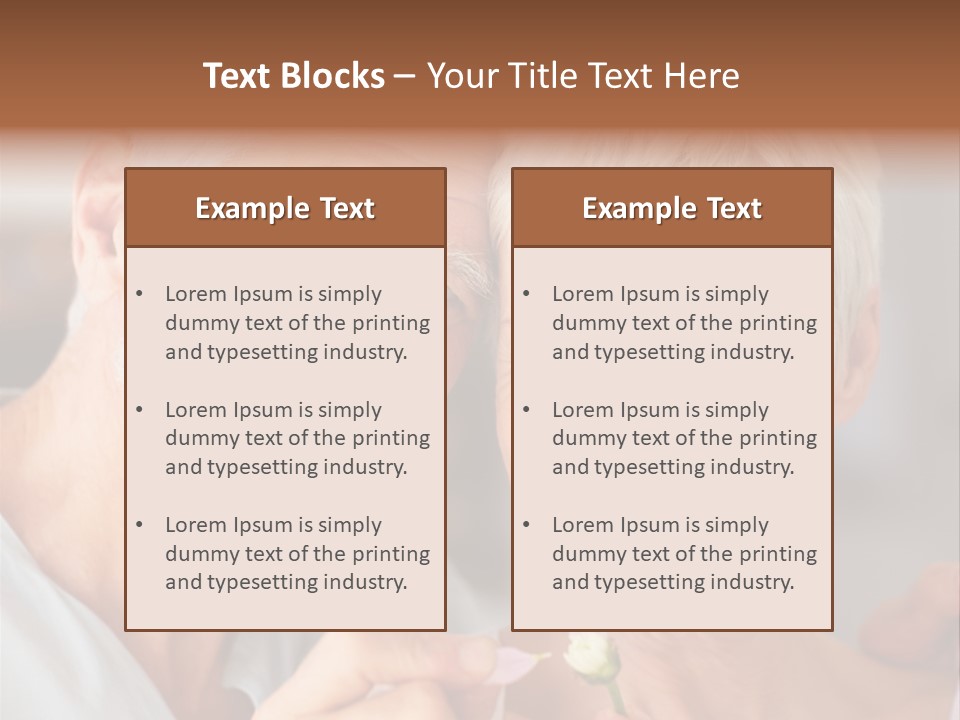 Text Blocks – Your Title Text Here

Example Text

• Lorem Ipsum is simply dummy text of the printing and typesetting industry.

• Lorem Ipsum is simply dummy text of the printing and typesetting industry.

• Lorem Ipsum is simply dummy text of the printing and typesetting industry.

Example Text

• Lorem Ipsum is simply dummy text of the printing and typesetting industry.

• Lorem Ipsum is simply dummy text of the printing and typesetting industry.

• Lorem Ipsum is simply dummy text of the printing and typesetting industry.